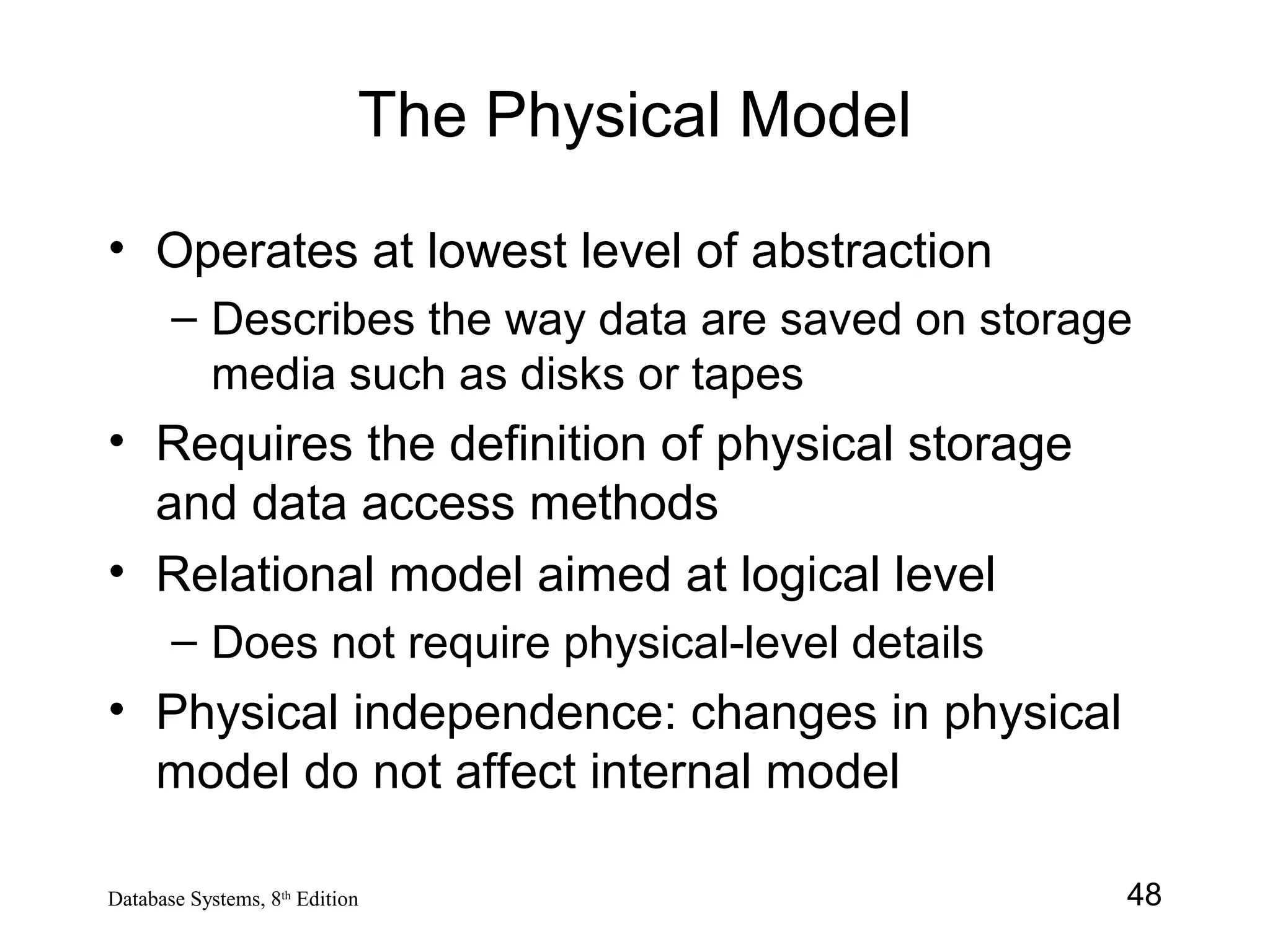 The Physical Model

• Operates at lowest level of abstraction
  – Describes the way data are saved on storage media such as disks or tapes
• Requires the definition of physical storage and data access methods
• Relational model aimed at logical level
  – Does not require physical-level details
• Physical independence: changes in physical model do not affect internal model

Database Systems, 8th Edition

48